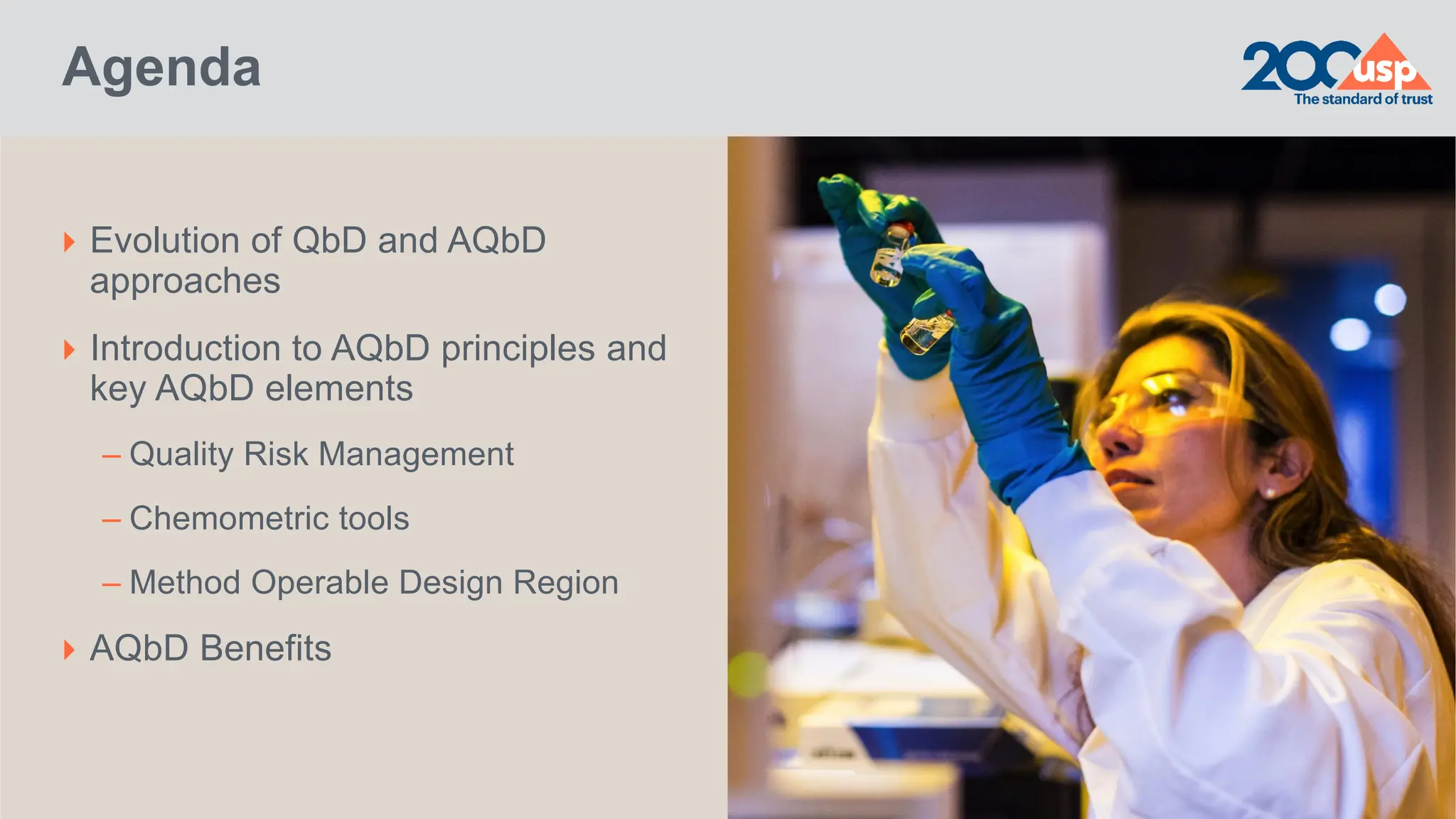 Agenda

200 usp
The standard of trust

Evolution of QbD and AQbD approaches

Introduction to AQbD principles and key AQbD elements

– Quality Risk Management

– Chemometric tools

– Method Operable Design Region

AQbD Benefits